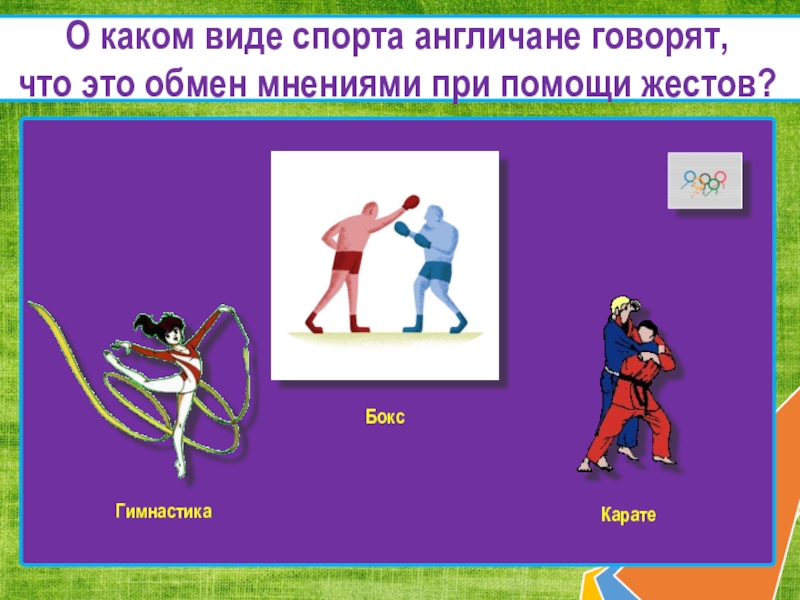 О каком виде спорта англичане говорят, что это обмен мнениями при помощи жестов?

Бокс

Гимнастика

Карате